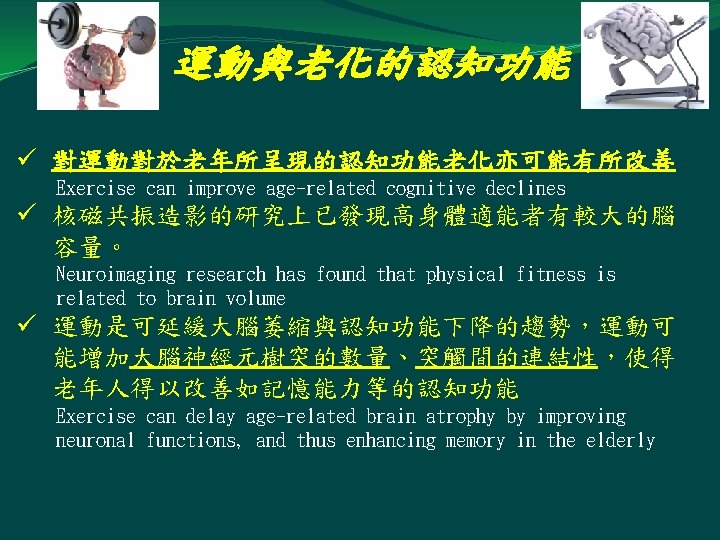 運動與老化的認知功能

✓ 對運動對於老年所呈現的認知功能老化亦可能有所改善
Exercise can improve age-related cognitive declines

✓ 核磁共振造影的研究上已發現高身體適能者有較大的腦容量。
Neuroimaging research has found that physical fitness is related to brain volume

✓ 運動是可延緩大腦萎縮與認知功能下降的趨勢，運動可能增加大腦神經元樹突的數量、突觸間的連結性，使得老年人得以改善如記憶能力等的認知功能
Exercise can delay age-related brain atrophy by improving neuronal functions, and thus enhancing memory in the elderly